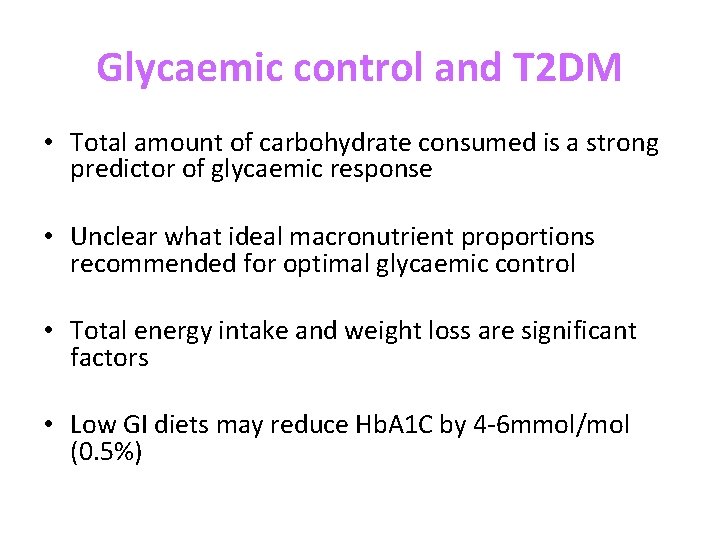 Glycaemic control and T2DM

• Total amount of carbohydrate consumed is a strong predictor of glycaemic response

• Unclear what ideal macronutrient proportions recommended for optimal glycaemic control

• Total energy intake and weight loss are significant factors

• Low GI diets may reduce HbA1C by 4-6mmol/mol (0.5%)